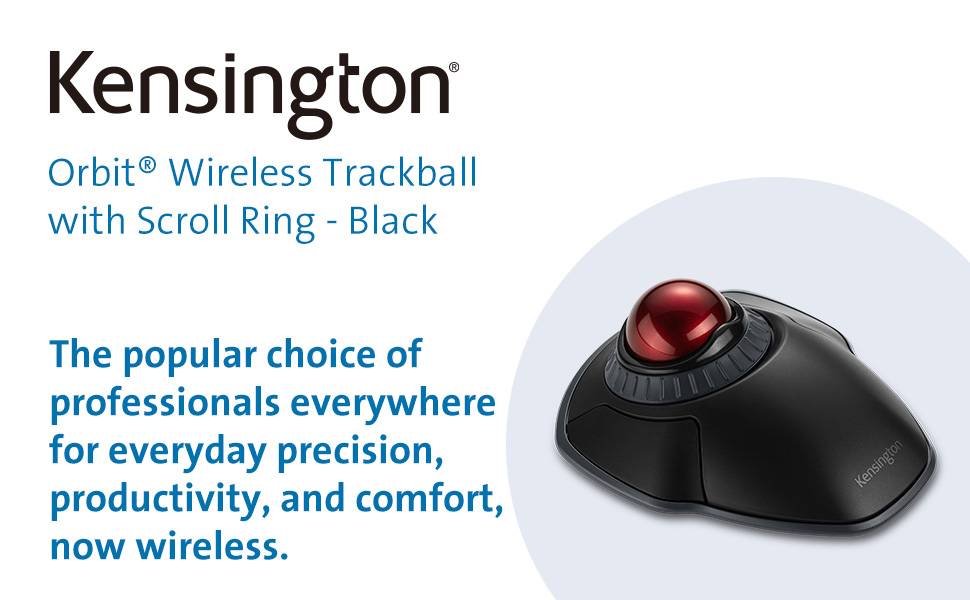 Kensington®

Orbit® Wireless Trackball with Scroll Ring - Black

The popular choice of professionals everywhere for everyday precision, productivity, and comfort, now wireless.

Kensington